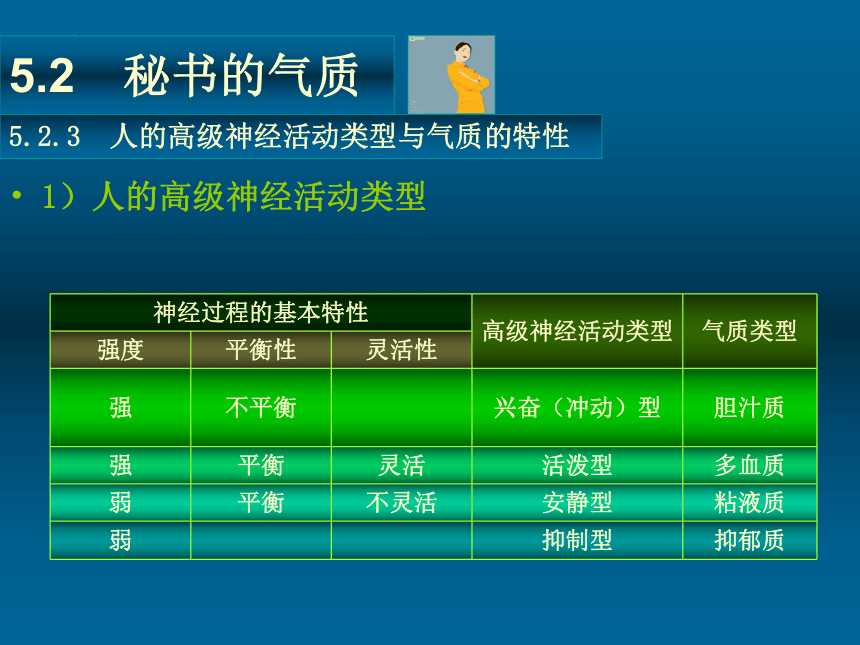 5.2 秘书的气质

5.2.3 人的高级神经活动类型与气质的特性

• 1）人的高级神经活动类型

| 神经过程的基本特性 | | | 高级神经活动类型 | 气质类型 |
|---|---|---|---|---|
| 强度 | 平衡性 | 灵活性 | | |
| 强 | 不平衡 | | 兴奋（冲动）型 | 胆汁质 |
| 强 | 平衡 | 灵活 | 活泼型 | 多血质 |
| 弱 | 平衡 | 不灵活 | 安静型 | 粘液质 |
| 弱 | | | 抑制型 | 抑郁质 |